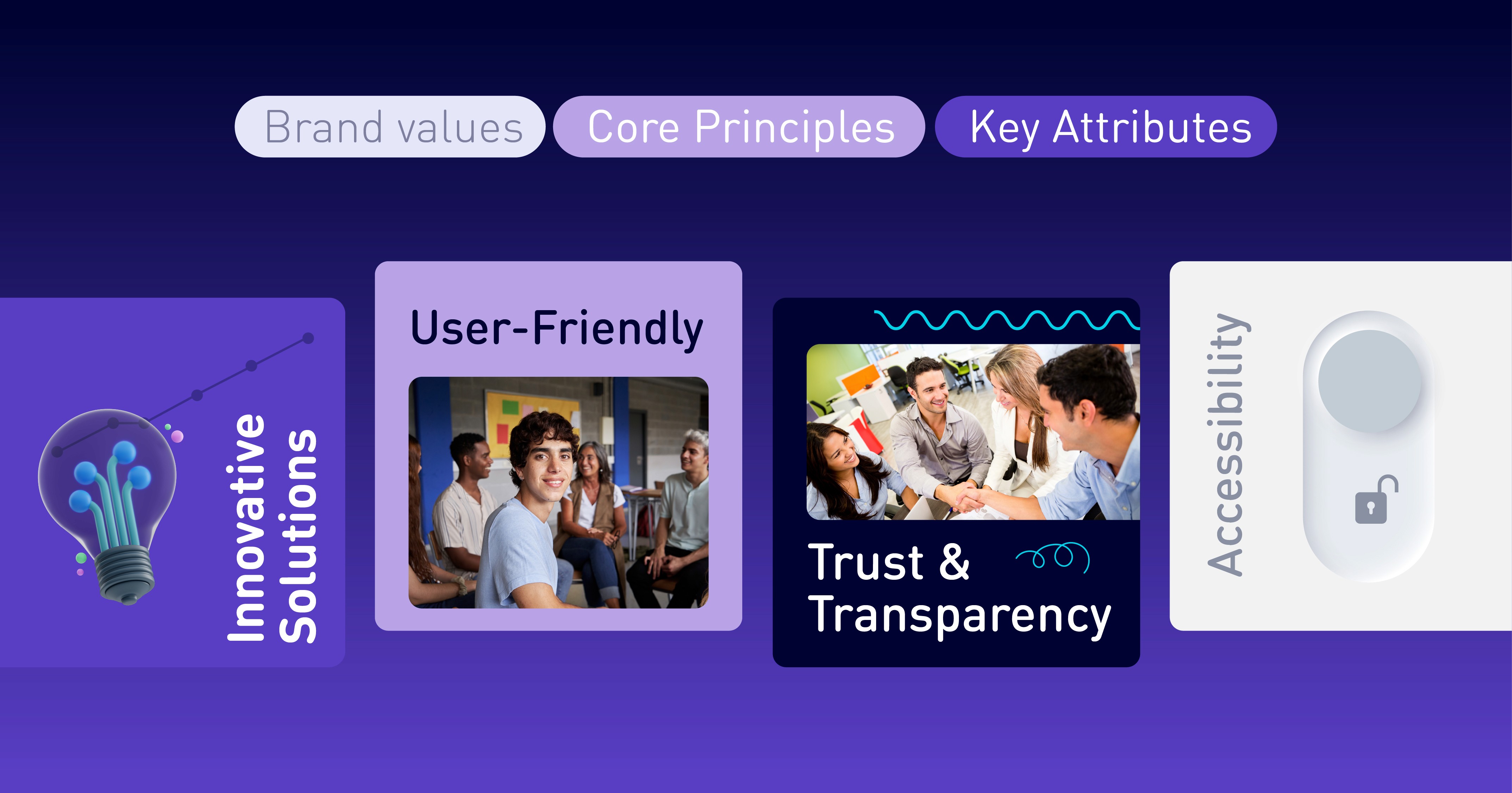 Brand values
Core Principles
Key Attributes

Innovative Solutions

User-Friendly

Trust & Transparency

Accessibility